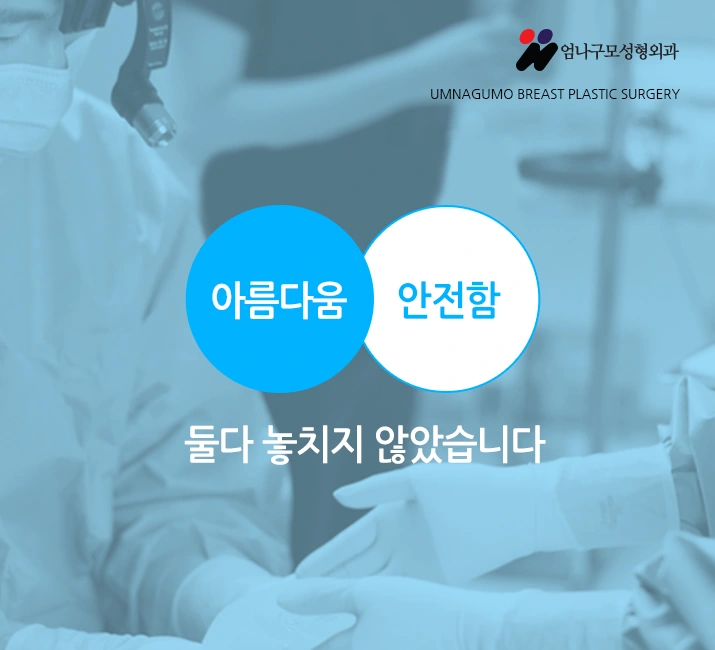 엄나구모성형외과

UMNAGUMO BREAST PLASTIC SURGERY

아름다움

안전함

둘다 놓치지 않았습니다